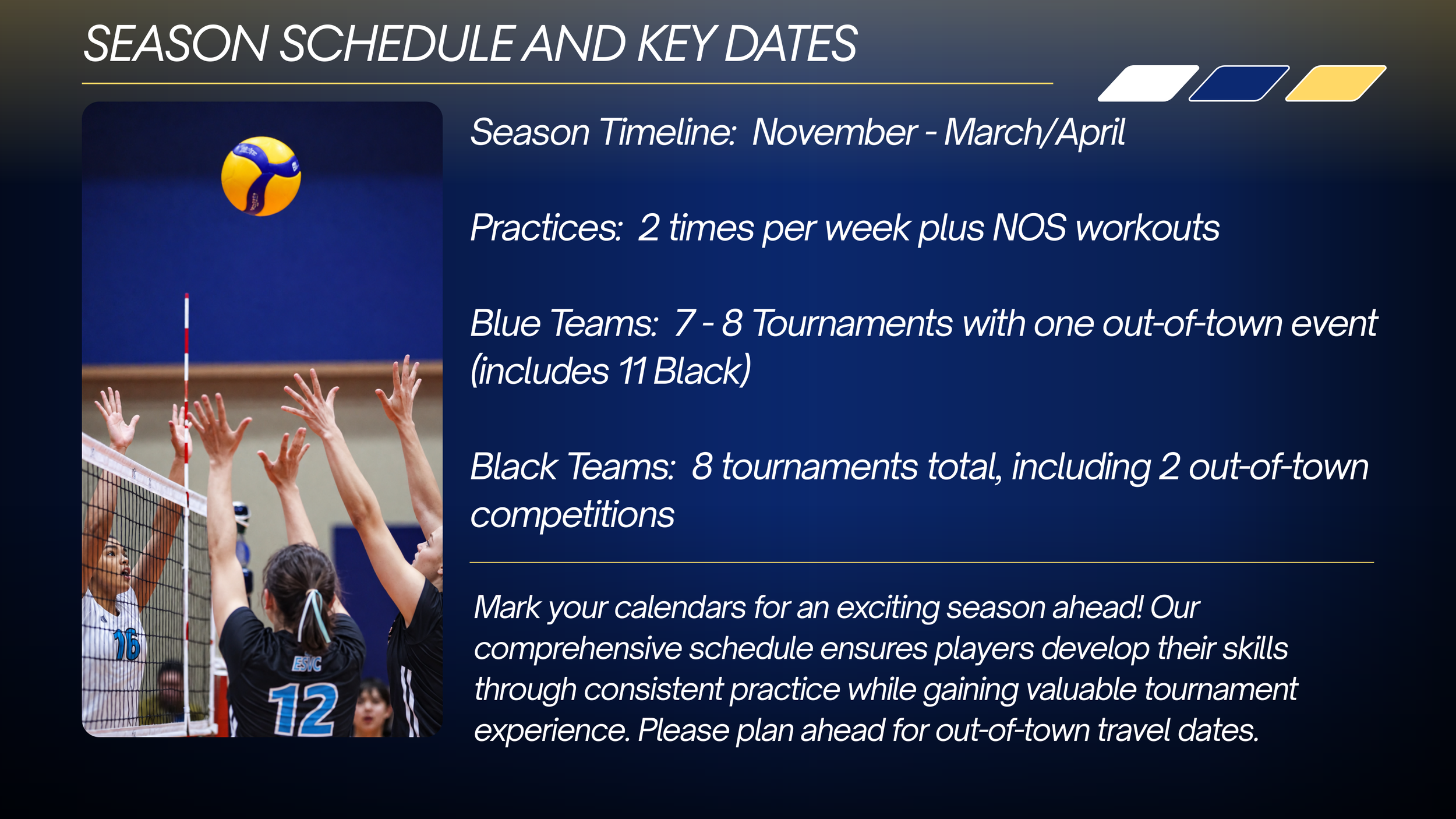 SEASON SCHEDULE AND KEY DATES

Season Timeline: November - March/April

Practices: 2 times per week plus NOS workouts

Blue Teams: 7 - 8 Tournaments with one out-of-town event (includes 11 Black)

Black Teams: 8 tournaments total, including 2 out-of-town competitions

Mark your calendars for an exciting season ahead! Our comprehensive schedule ensures players develop their skills through consistent practice while gaining valuable tournament experience. Please plan ahead for out-of-town travel dates.